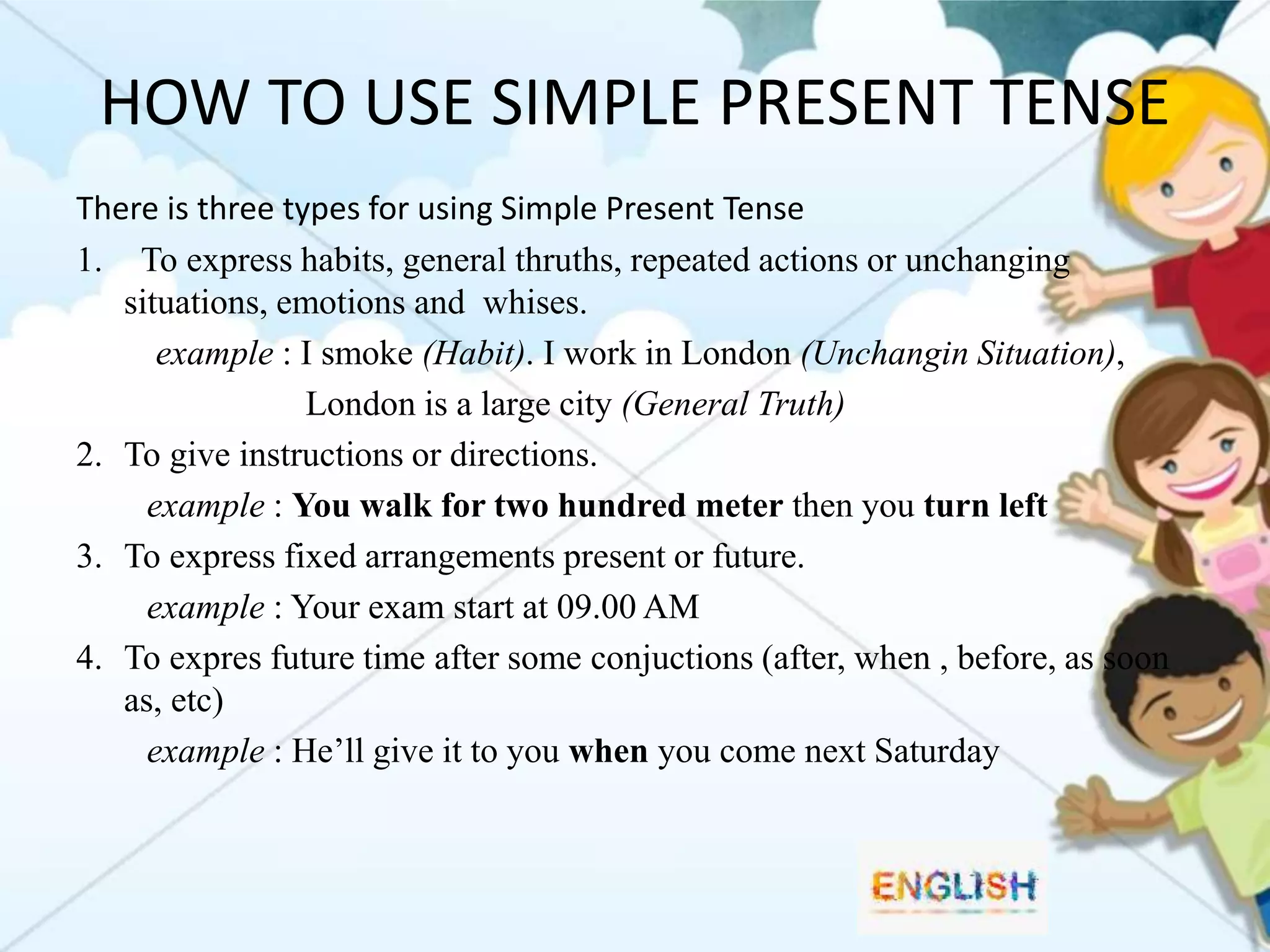 HOW TO USE SIMPLE PRESENT TENSE

There is three types for using Simple Present Tense

1. To express habits, general thruths, repeated actions or unchanging situations, emotions and whises.

example : I smoke (Habit). I work in London (Unchangin Situation), London is a large city (General Truth)

2. To give instructions or directions.

example : You walk for two hundred meter then you turn left

3. To express fixed arrangements present or future.

example : Your exam start at 09.00 AM

4. To expres future time after some conjuctions (after, when , before, as soon as, etc)

example : He'll give it to you when you come next Saturday

ENGLISH